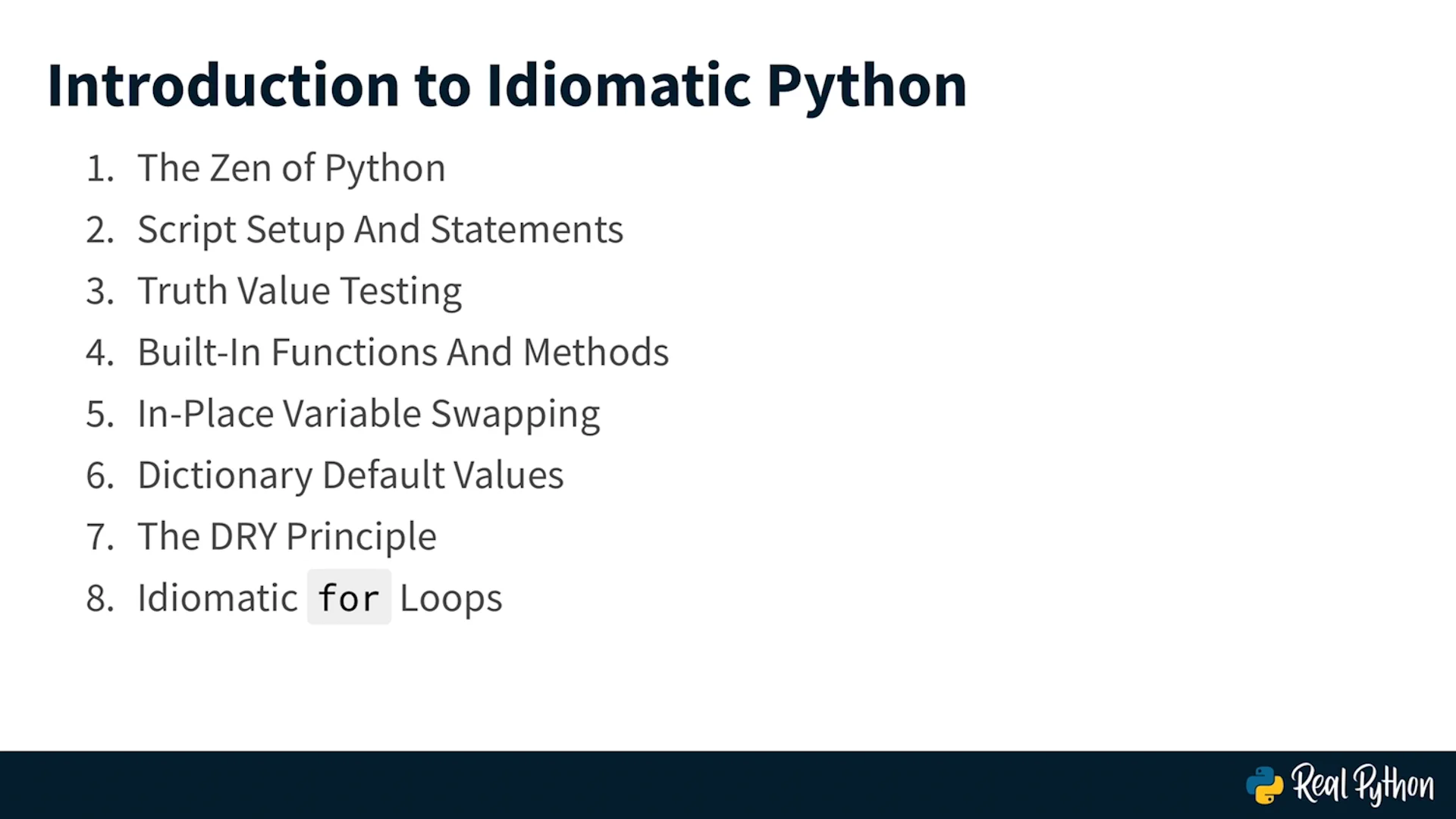 Introduction to Idiomatic Python

1. The Zen of Python
2. Script Setup And Statements
3. Truth Value Testing
4. Built-In Functions And Methods
5. In-Place Variable Swapping
6. Dictionary Default Values
7. The DRY Principle
8. Idiomatic for Loops

Real Python